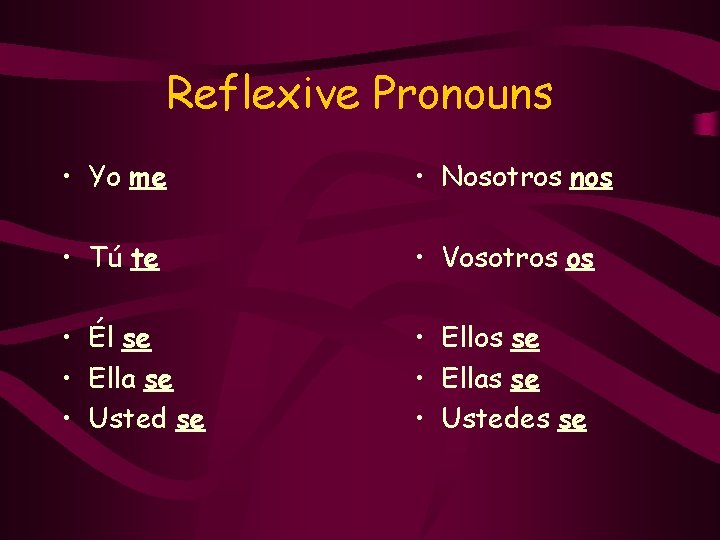 Reflexive Pronouns

• Yo me

• Tú te

• Él se
• Ella se
• Usted se

• Nosotros nos

• Vosotros os

• Ellos se
• Ellas se
• Ustedes se